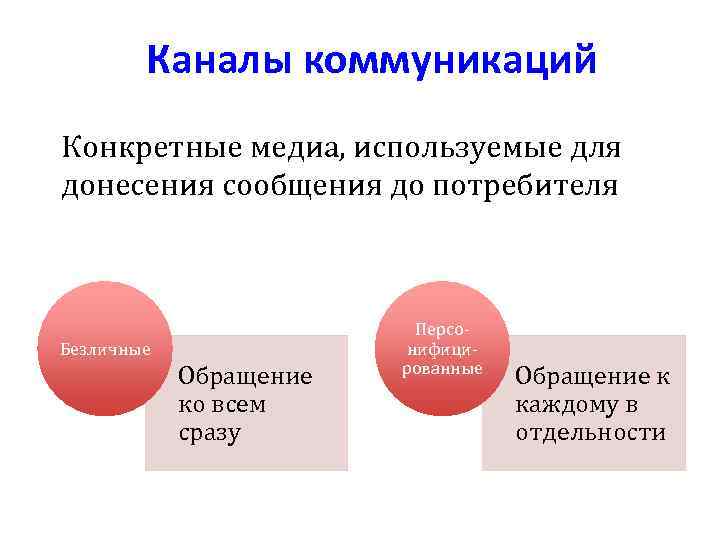 Каналы коммуникаций

Конкретные медиа, используемые для донесения сообщения до потребителя

Безличные

Обращение ко всем сразу

Персонифицированные

Обращение к каждому в отдельности